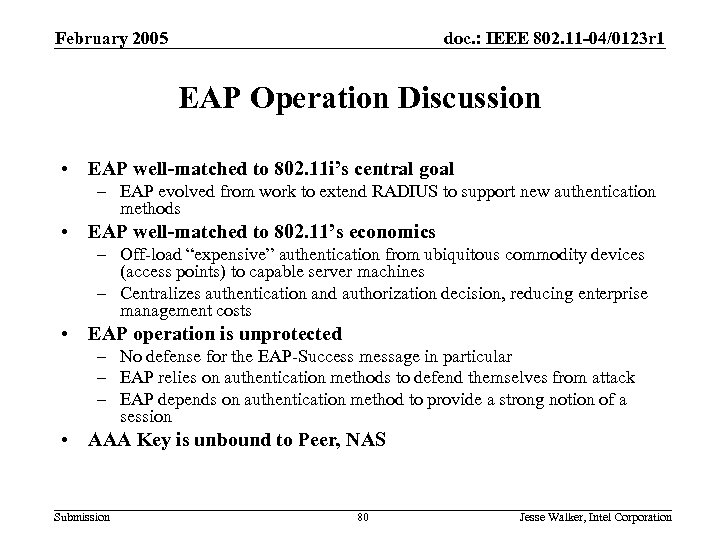 February 2005

doc.: IEEE 802.11-04/0123r1

EAP Operation Discussion

• EAP well-matched to 802.11i's central goal
– EAP evolved from work to extend RADIUS to support new authentication methods
• EAP well-matched to 802.11's economics
– Off-load "expensive" authentication from ubiquitous commodity devices (access points) to capable server machines
– Centralizes authentication and authorization decision, reducing enterprise management costs
• EAP operation is unprotected
– No defense for the EAP-Success message in particular
– EAP relies on authentication methods to defend themselves from attack
– EAP depends on authentication method to provide a strong notion of a session
• AAA Key is unbound to Peer, NAS

Submission

80

Jesse Walker, Intel Corporation